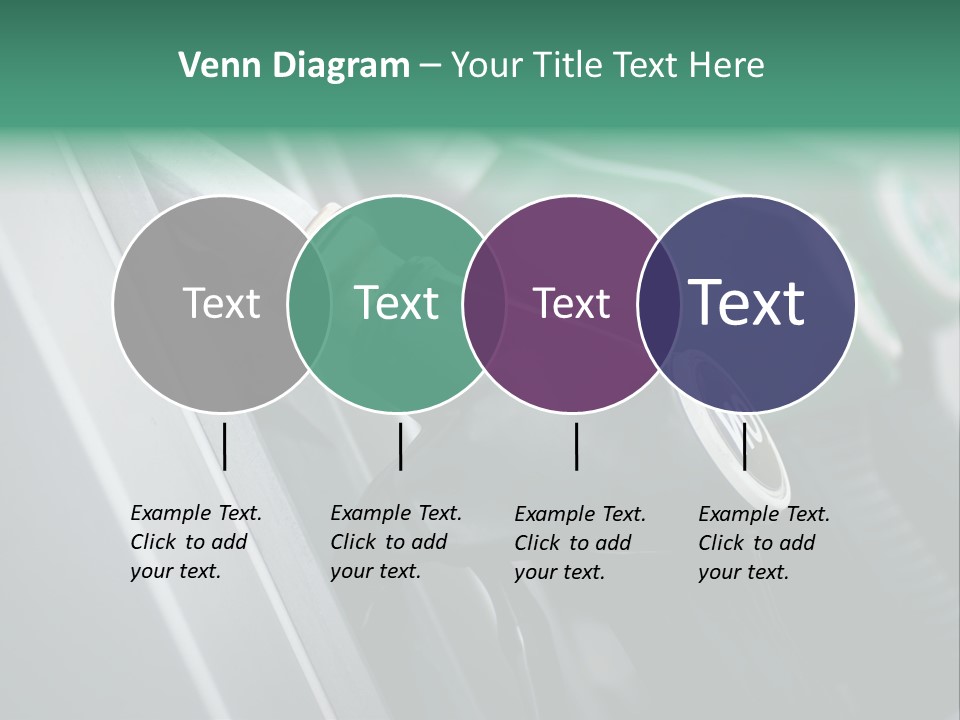 Venn Diagram – Your Title Text Here

Text

Text

Text

Text

Example Text. Click to add your text.

Example Text. Click to add your text.

Example Text. Click to add your text.

Example Text. Click to add your text.